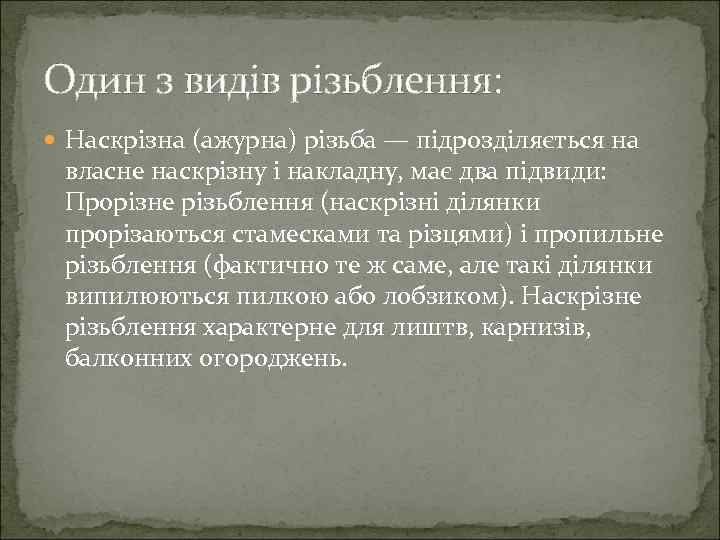 Один з видів різьблення:

Наскрізна (ажурна) різьба — підрозділяється на власне наскрізну і накладну, має два підвиди: Прорізне різьблення (наскрізні ділянки прорізаються стамесками та різцями) і пропильне різьблення (фактично те ж саме, але такі ділянки випилюються пилкою або лобзиком). Наскрізне різьблення характерне для лиштв, карнизів, балконних огороджень.